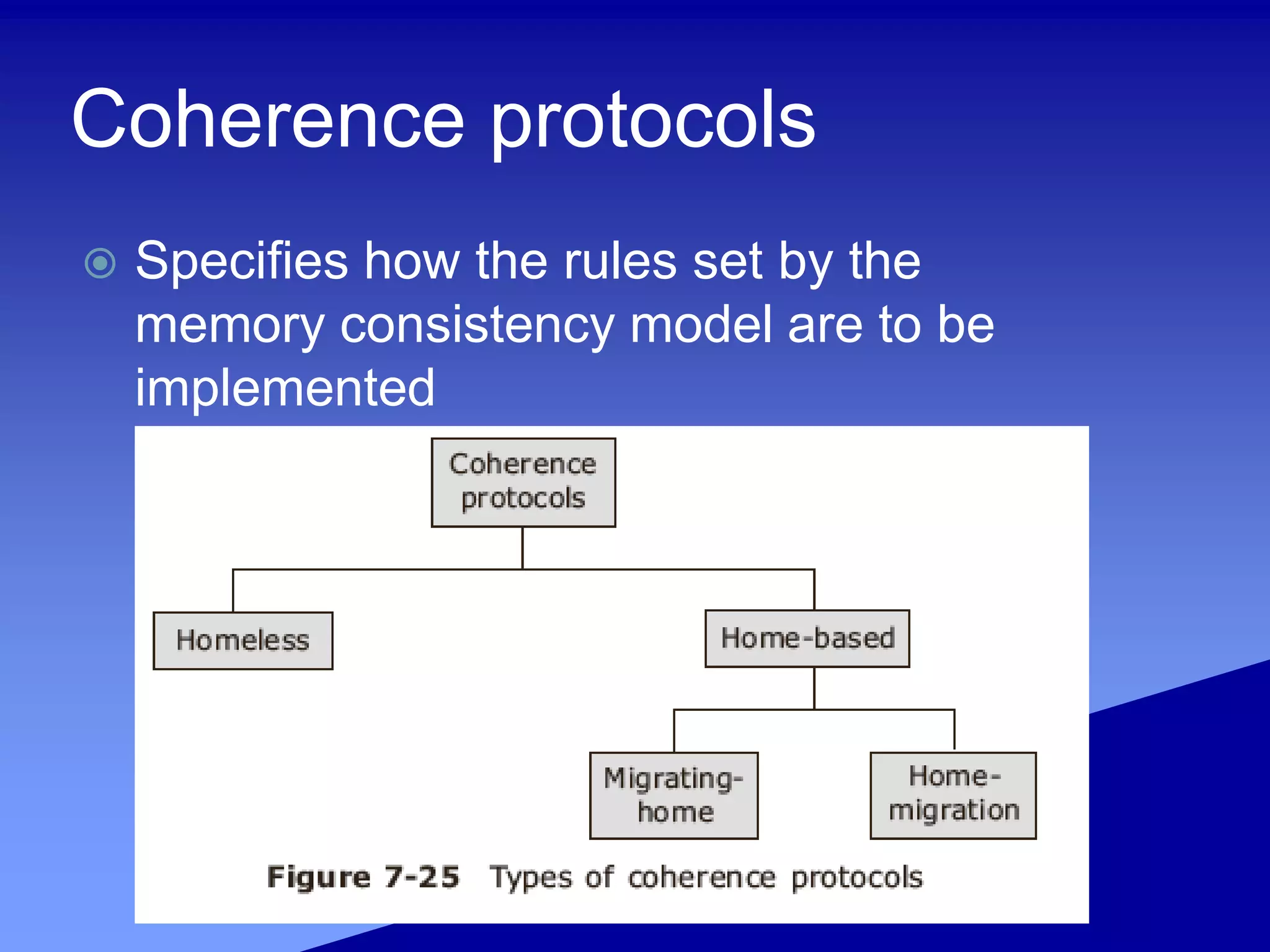 Coherence protocols

Specifies how the rules set by the memory consistency model are to be implemented

Coherence protocols

Homeless

Home-based

Migrating-home

Home-migration

Figure 7-25 Types of coherence protocols